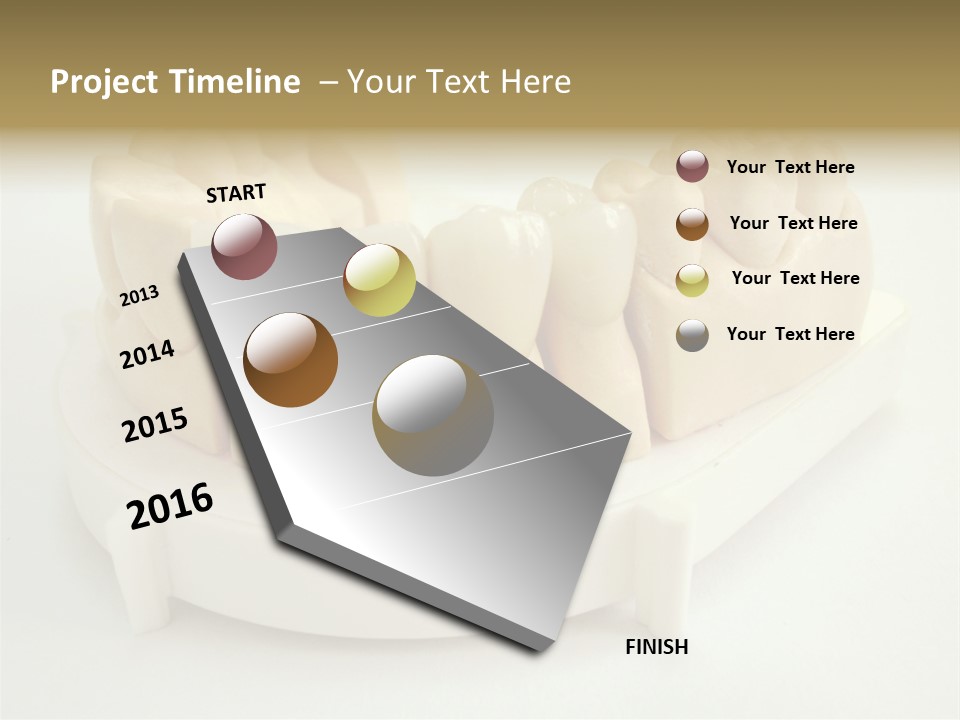 Project Timeline – Your Text Here

START

2013

2014

2015

2016

FINISH

Your Text Here

Your Text Here

Your Text Here

Your Text Here